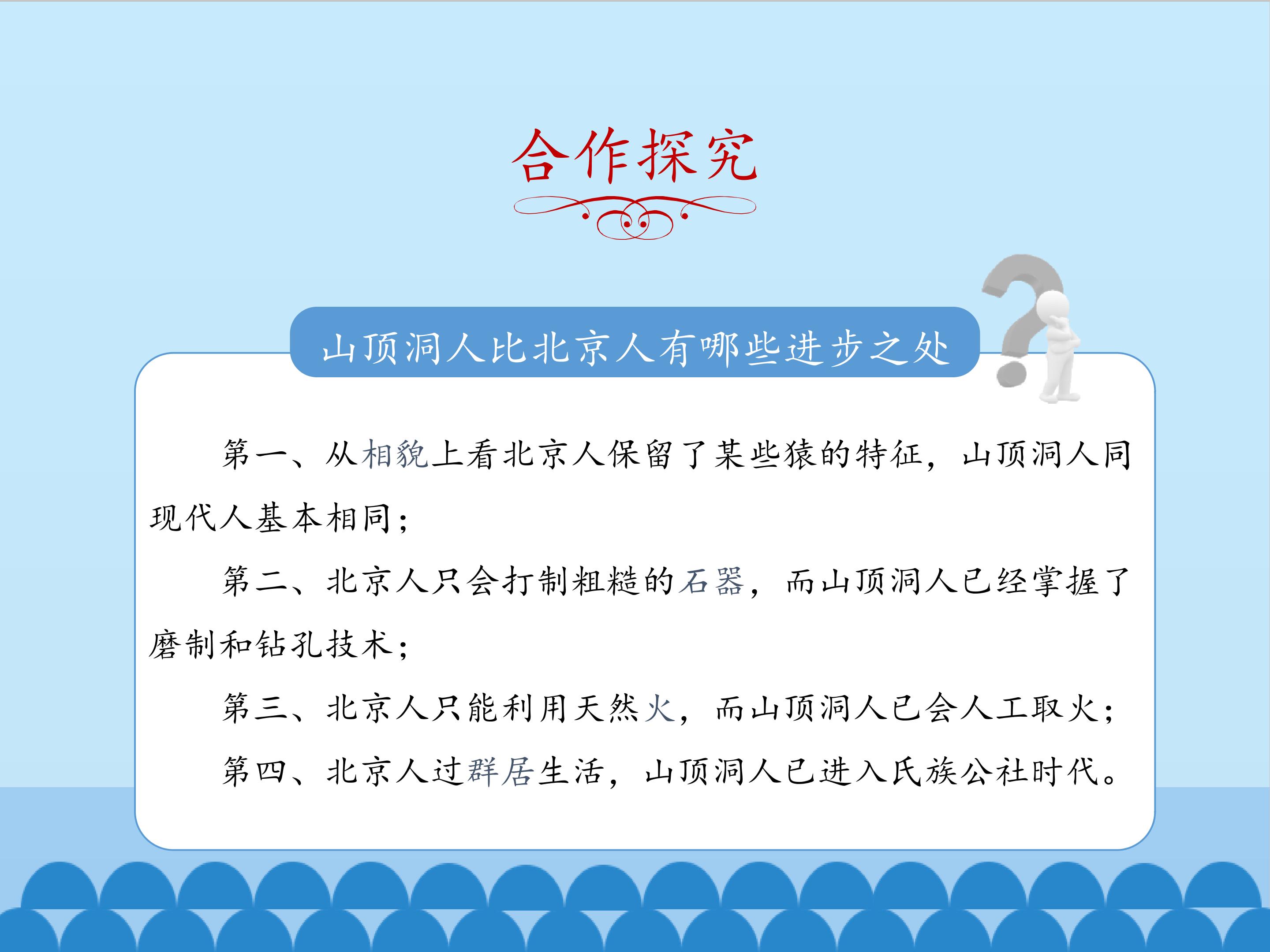 合作探究

山顶洞人比北京人有哪些进步之处

第一、从相貌上看北京人保留了某些猿的特征，山顶洞人同现代人基本相同；

第二、北京人只会打制粗糙的石器，而山顶洞人已经掌握了磨制和钻孔技术；

第三、北京人只能利用天然火，而山顶洞人已会人工取火；

第四、北京人过群居生活，山顶洞人已进入氏族公社时代。